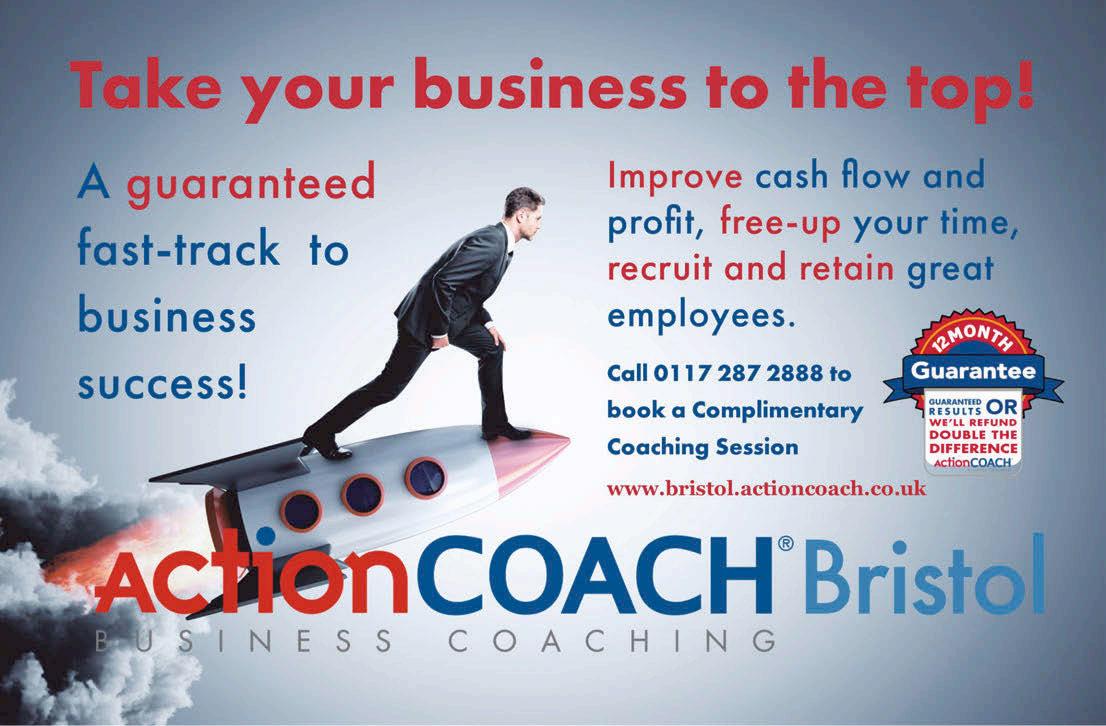 Take your business to the top!

A guaranteed fast-track to business success!

Improve cash flow and profit, free-up your time, recruit and retain great employees.

Call 0117 287 2888 to book a Complimentary Coaching Session

12 MONTH Guarantee GUARANTEED RESULTS OR WE'LL REFUND DOUBLE THE DIFFERENCE ActionCOACH

www.bristol.actioncoach.co.uk

ActionCOACH® Bristol
BUSINESS COACHING